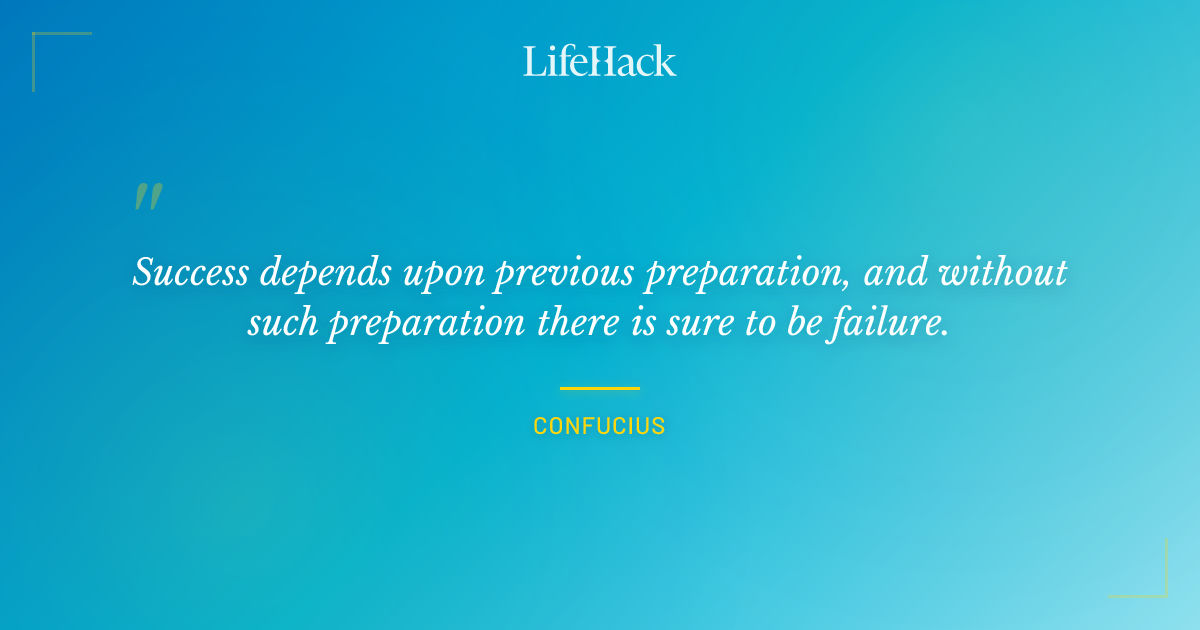 LifeHack

"

Success depends upon previous preparation, and without such preparation there is sure to be failure.

CONFUCIUS